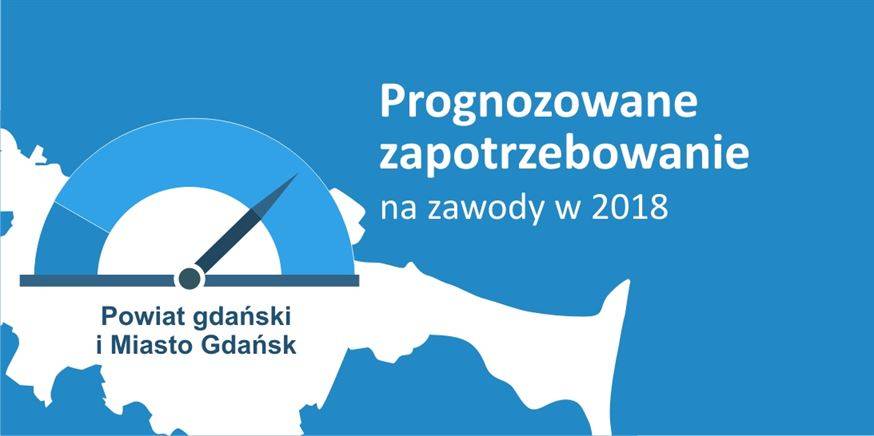 Prognozowane zapotrzebowanie
na zawody w 2018

Powiat gdański
i Miasto Gdańsk